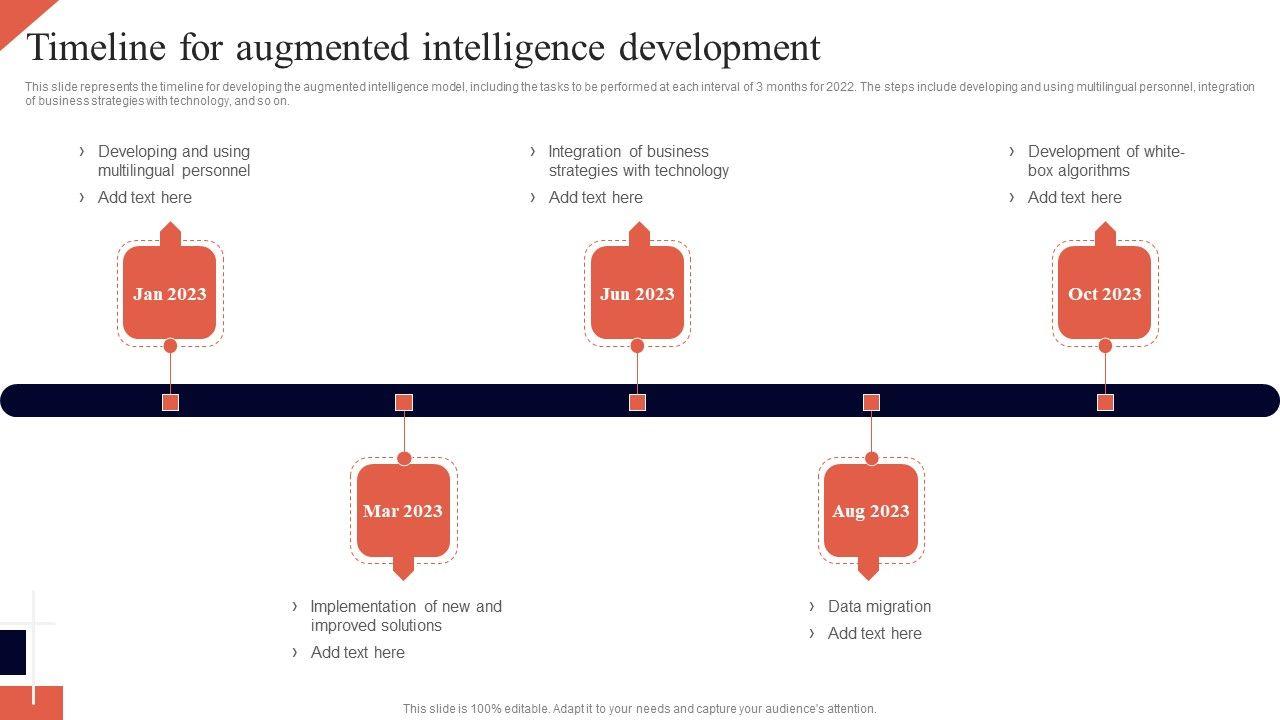 Timeline for augmented intelligence development

This slide represents the timeline for developing the augmented intelligence model, including the tasks to be performed at each interval of 3 months for 2022. The steps include developing and using multilingual personnel, integration of business strategies with technology, and so on.

› Developing and using multilingual personnel
› Add text here

Jan 2023

› Integration of business strategies with technology
› Add text here

Jun 2023

› Development of white-box algorithms
› Add text here

Oct 2023

Mar 2023

› Implementation of new and improved solutions
› Add text here

Aug 2023

› Data migration
› Add text here

This slide is 100% editable. Adapt it to your needs and capture your audience's attention.